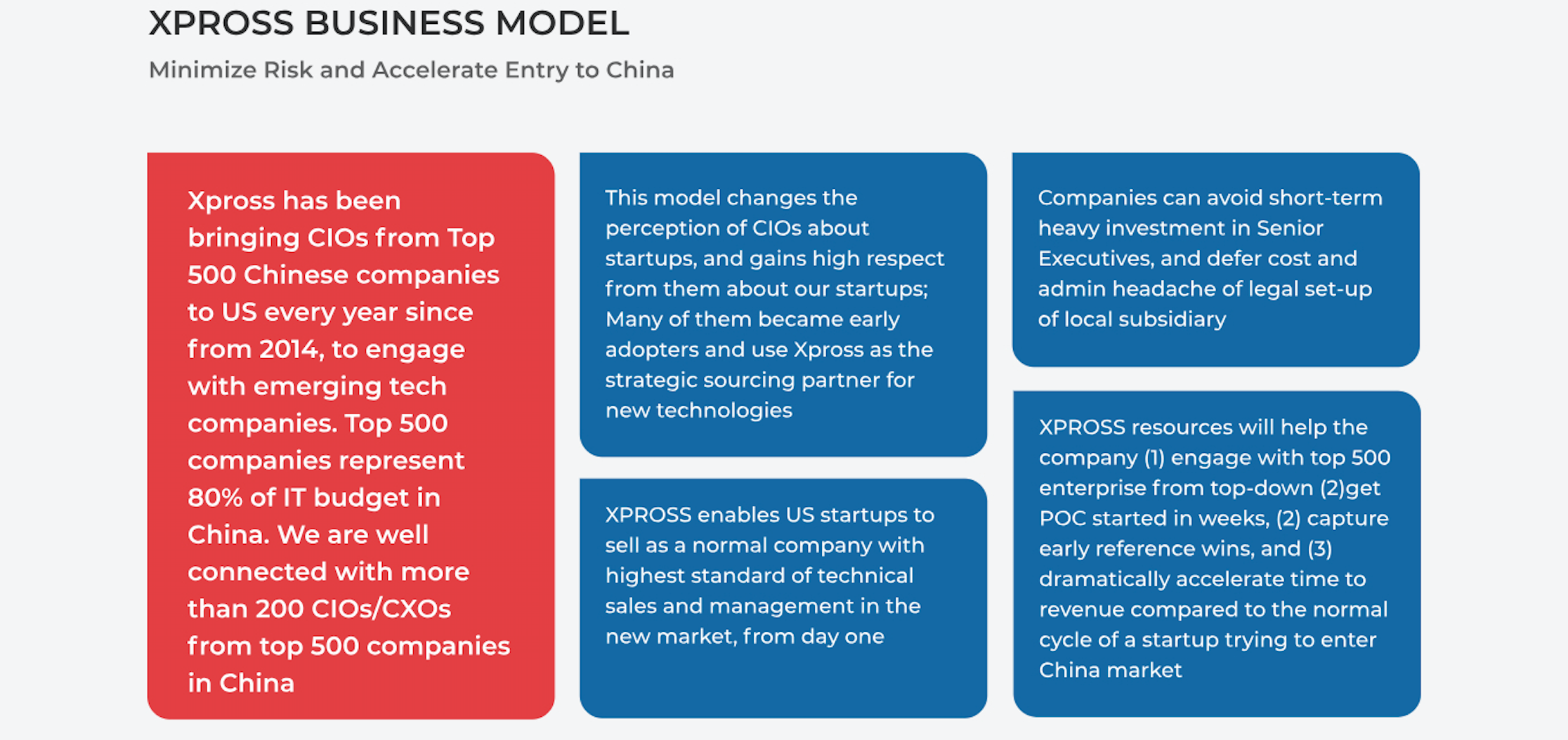 XPROSS BUSINESS MODEL

Minimize Risk and Accelerate Entry to China

Xpross has been bringing CIOs from Top 500 Chinese companies to US every year since from 2014, to engage with emerging tech companies. Top 500 companies represent 80% of IT budget in China. We are well connected with more than 200 CIOs/CXOs from top 500 companies in China

This model changes the perception of CIOs about startups, and gains high respect from them about our startups; Many of them became early adopters and use Xpross as the strategic sourcing partner for new technologies

XPROSS enables US startups to sell as a normal company with highest standard of technical sales and management in the new market, from day one

Companies can avoid short-term heavy investment in Senior Executives, and defer cost and admin headache of legal set-up of local subsidiary

XPROSS resources will help the company (1) engage with top 500 enterprise from top-down (2)get POC started in weeks, (2) capture early reference wins, and (3) dramatically accelerate time to revenue compared to the normal cycle of a startup trying to enter China market